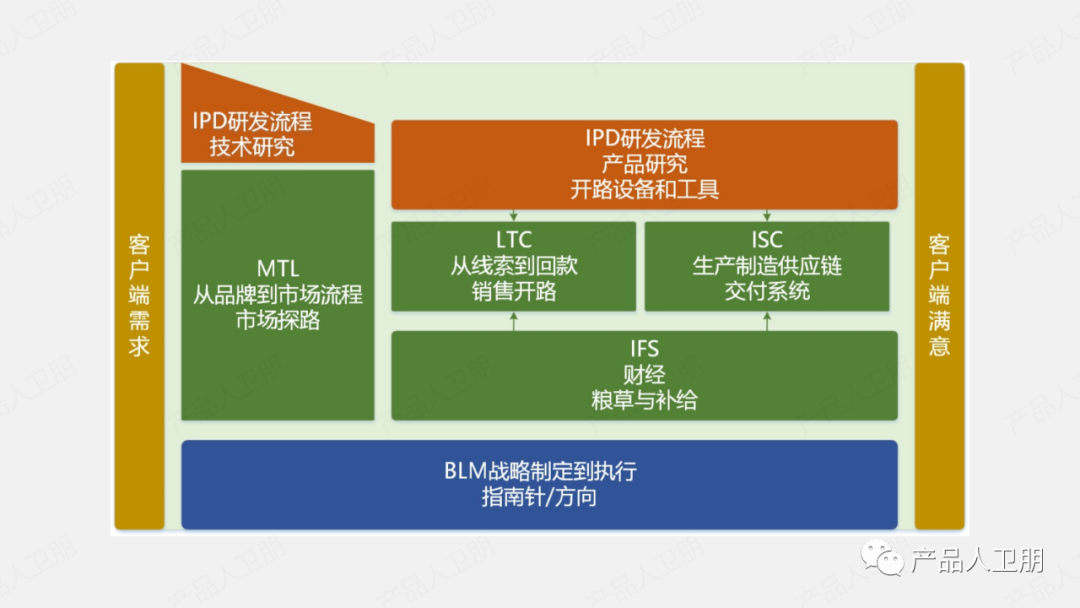 客户端需求

IPD研发流程
技术研究

MTL
从品牌到市场流程
市场探路

IPD研发流程
产品研究
开路设备和工具

LTC
从线索到回款
销售开路

ISC
生产制造供应链
交付系统

IFS
财经
粮草与补给

BLM战略制定到执行
指南针/方向

客户端满意

产品人卫朋